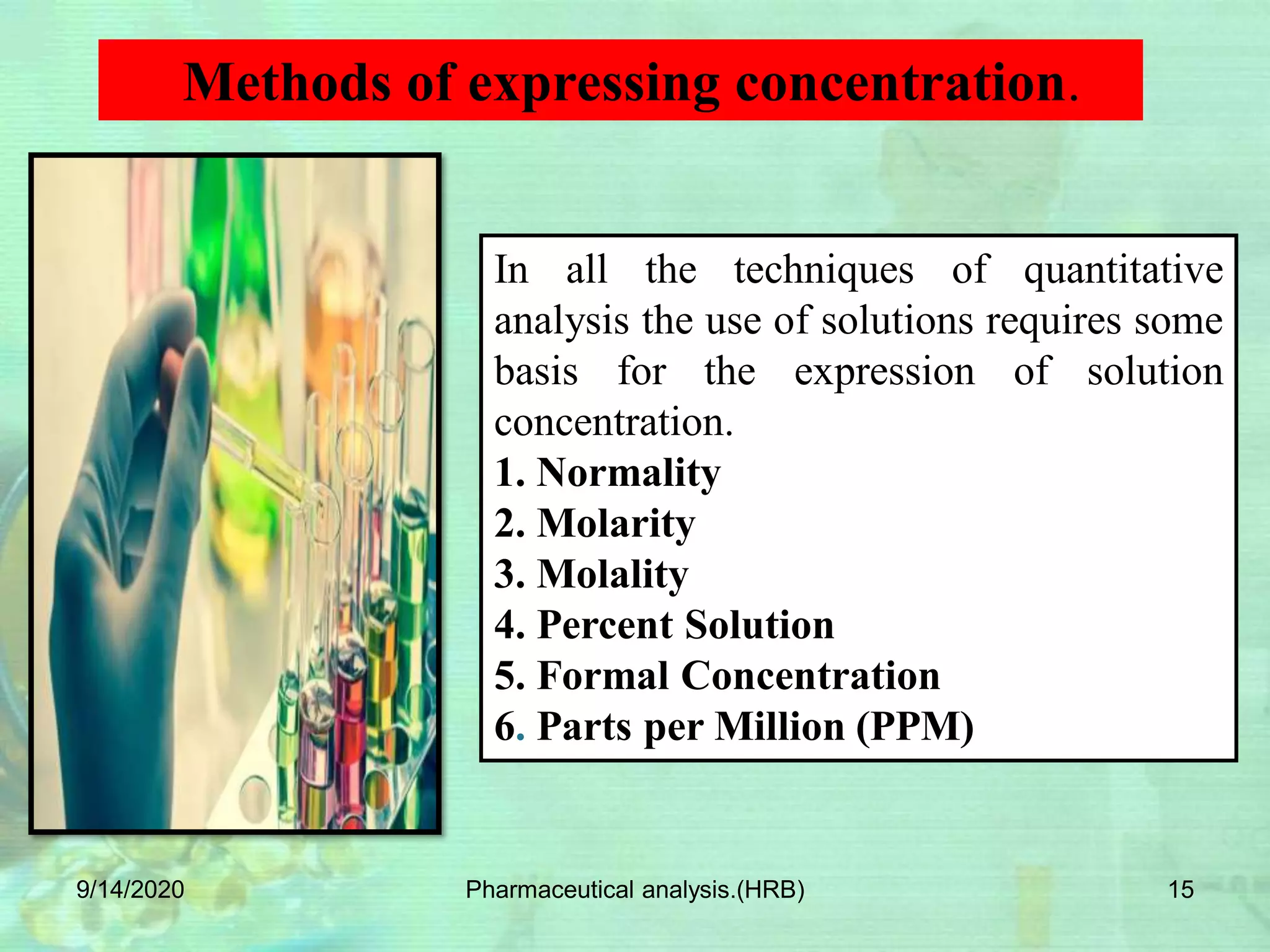 Methods of expressing concentration.

In all the techniques of quantitative analysis the use of solutions requires some basis for the expression of solution concentration.
1. Normality
2. Molarity
3. Molality
4. Percent Solution
5. Formal Concentration
6. Parts per Million (PPM)

9/14/2020 Pharmaceutical analysis.(HRB) 15